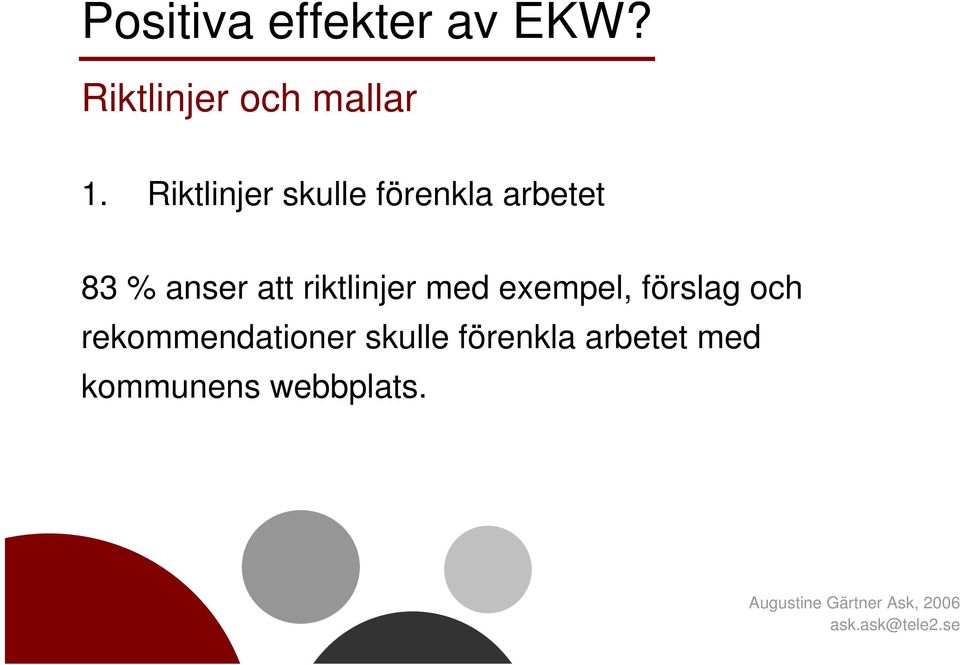 Positiva effekter av EKW?

Riktlinjer och mallar

1. Riktlinjer skulle förenkla arbetet

83 % anser att riktlinjer med exempel, förslag och rekommendationer skulle förenkla arbetet med kommunens webbplats.

Augustine Gärtner Ask, 2006
ask.ask@tele2.se